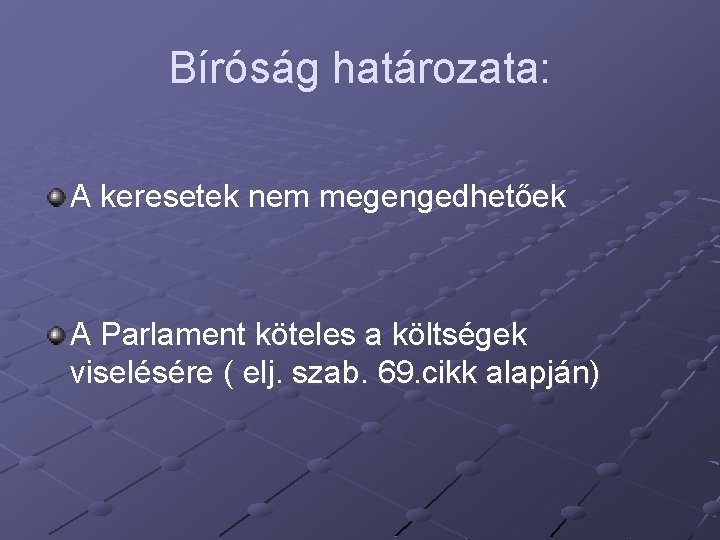 Bíróság határozata:

A keresetek nem megengedhetőek

A Parlament köteles a költségek viselésére ( elj. szab. 69.cikk alapján)